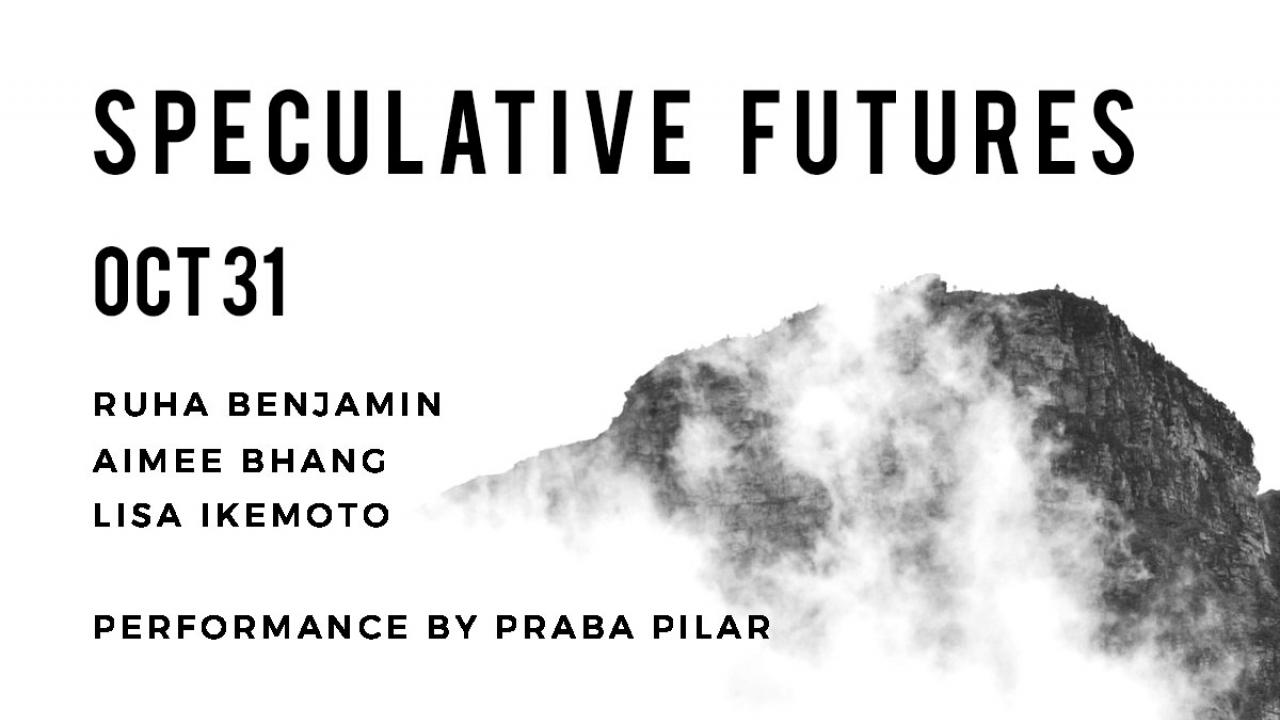 SPECULATIVE FUTURES

OCT 31

RUHA BENJAMIN
AIMEE BHANG
LISA IKEMOTO

PERFORMANCE BY PRABA PILAR